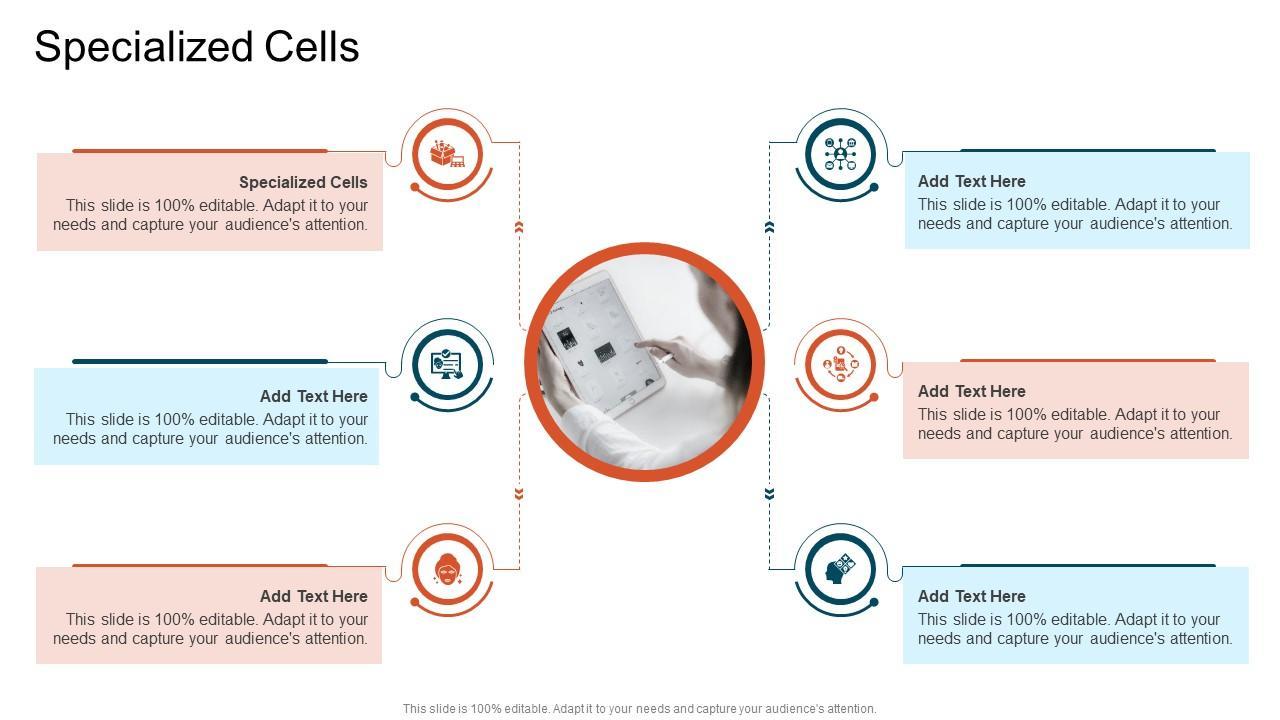 Specialized Cells

Specialized Cells
This slide is 100% editable. Adapt it to your needs and capture your audience's attention.

Add Text Here
This slide is 100% editable. Adapt it to your needs and capture your audience's attention.

Add Text Here
This slide is 100% editable. Adapt it to your needs and capture your audience's attention.

Add Text Here
This slide is 100% editable. Adapt it to your needs and capture your audience's attention.

Add Text Here
This slide is 100% editable. Adapt it to your needs and capture your audience's attention.

Add Text Here
This slide is 100% editable. Adapt it to your needs and capture your audience's attention.

This slide is 100% editable. Adapt it to your needs and capture your audience's attention.